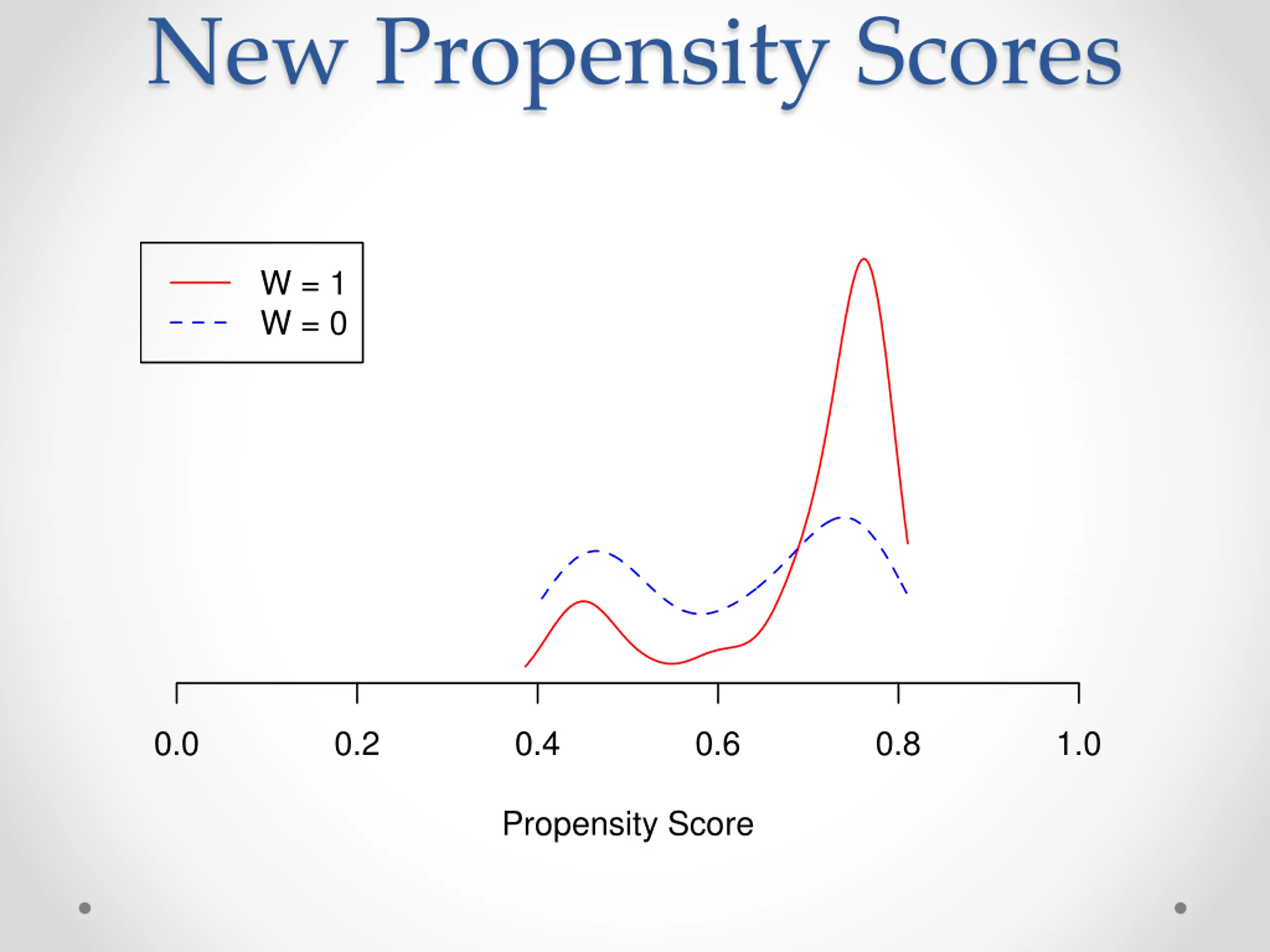 New Propensity Scores

W = 1
W = 0

0.0
0.2
0.4
0.6
0.8
1.0

Propensity Score